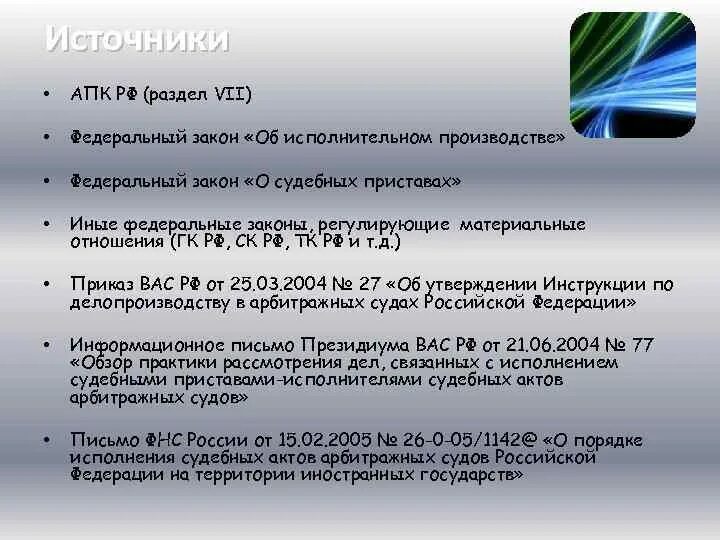 Источники

• АПК РФ (раздел VII)

• Федеральный закон «Об исполнительном производстве»

• Федеральный закон «О судебных приставах»

• Иные федеральные законы, регулирующие материальные отношения (ГК РФ, СК РФ, ТК РФ и т.д.)

• Приказ ВАС РФ от 25.03.2004 № 27 «Об утверждении Инструкции по делопроизводству в арбитражных судах Российской Федерации»

• Информационное письмо Президиума ВАС РФ от 21.06.2004 № 77 «Обзор практики рассмотрения дел, связанных с исполнением судебными приставами-исполнителями судебных актов арбитражных судов»

• Письмо ФНС России от 15.02.2005 № 26-0-05/1142@ «О порядке исполнения судебных актов арбитражных судов Российской Федерации на территории иностранных государств»